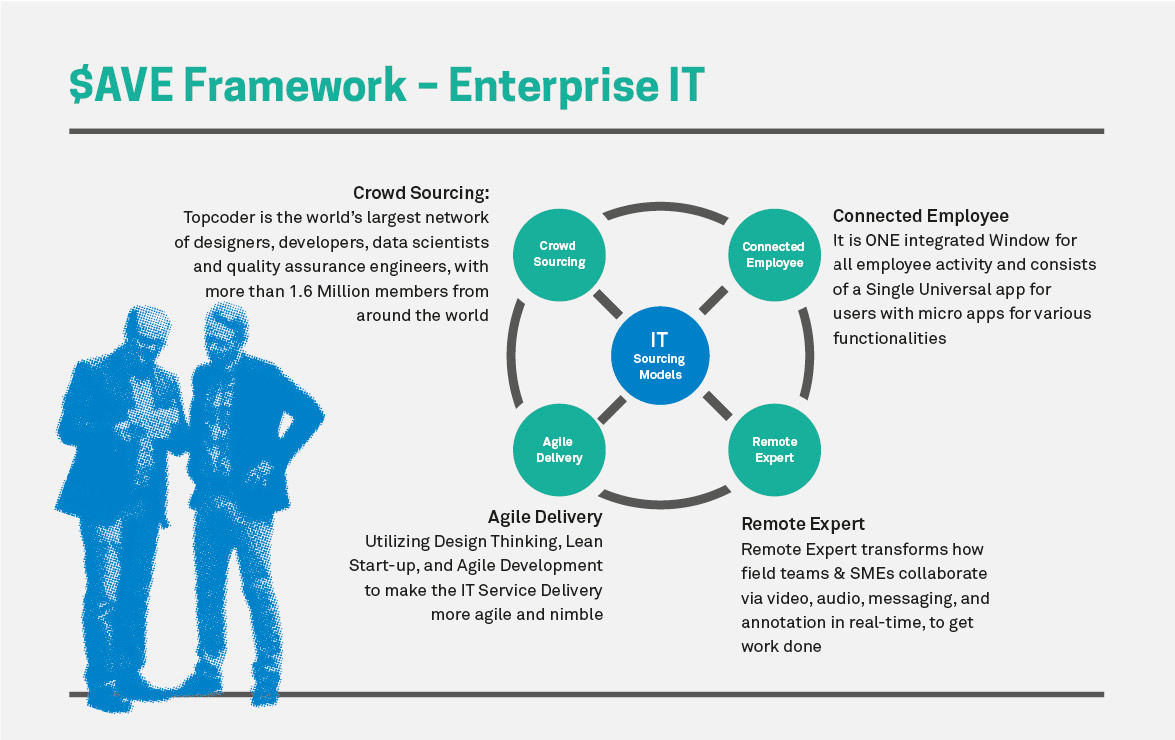 $AVE Framework – Enterprise IT

Crowd Sourcing:
Topcoder is the world's largest network of designers, developers, data scientists and quality assurance engineers, with more than 1.6 Million members from around the world

Crowd Sourcing

Connected Employee

IT
Sourcing Models

Agile Delivery

Remote Expert

Connected Employee
It is ONE integrated Window for all employee activity and consists of a Single Universal app for users with micro apps for various functionalities

Agile Delivery
Utilizing Design Thinking, Lean Start-up, and Agile Development to make the IT Service Delivery more agile and nimble

Remote Expert
Remote Expert transforms how field teams & SMEs collaborate via video, audio, messaging, and annotation in real-time, to get work done